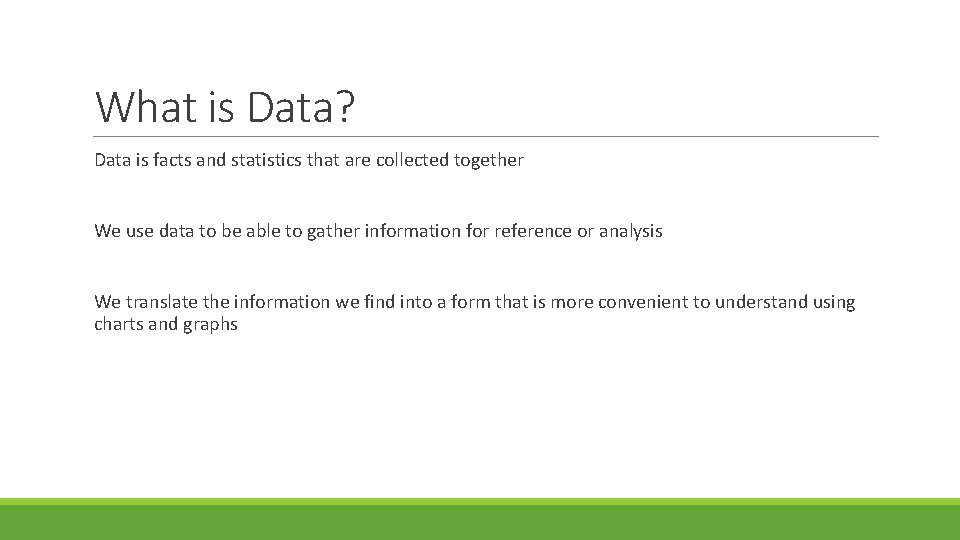 What is Data?

Data is facts and statistics that are collected together

We use data to be able to gather information for reference or analysis

We translate the information we find into a form that is more convenient to understand using charts and graphs